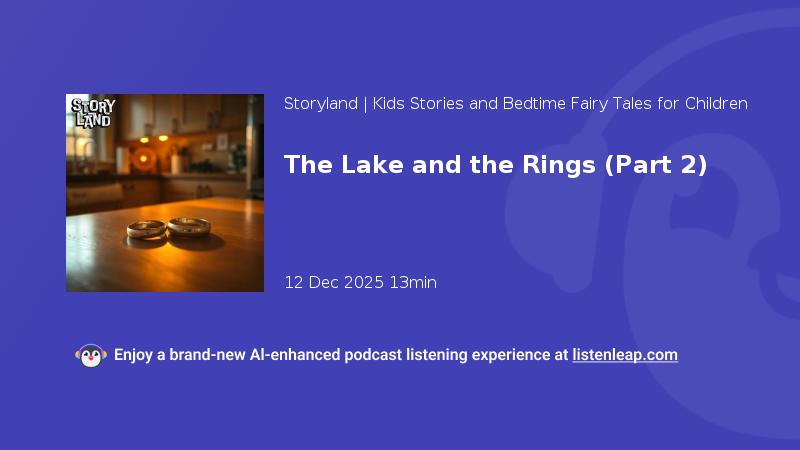 STORY LAND

Storyland | Kids Stories and Bedtime Fairy Tales for Children

The Lake and the Rings (Part 2)

12 Dec 2025 13min

Enjoy a brand-new AI-enhanced podcast listening experience at listenleap.com